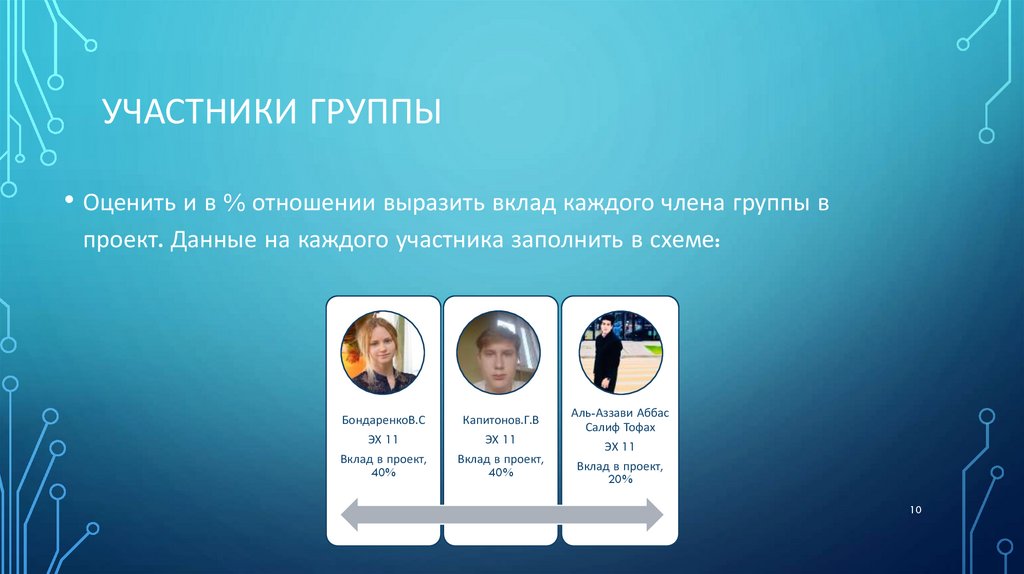 УЧАСТНИКИ ГРУППЫ

• Оценить и в % отношении выразить вклад каждого члена группы в проект. Данные на каждого участника заполнить в схеме:

БондаренкоВ.С
ЭХ 11
Вклад в проект, 40%

Капитонов.Г.В
ЭХ 11
Вклад в проект, 40%

Аль-Аззави Аббас Салиф Тофах
ЭХ 11
Вклад в проект, 20%

10